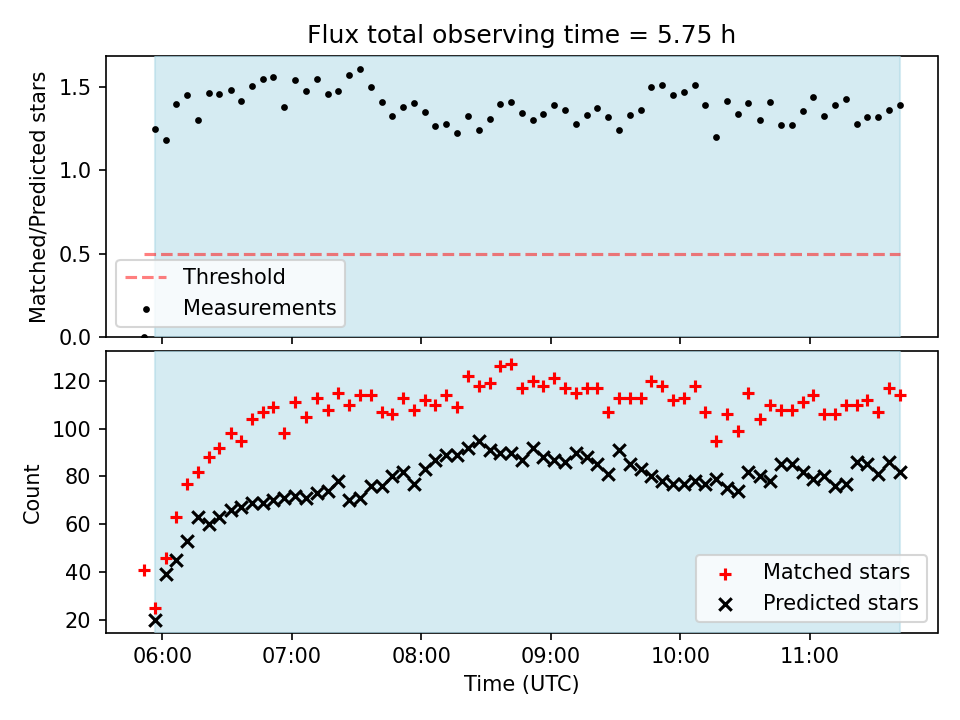 Flux total observing time = 5.75 h

Matched/Predicted stars

1.5
1.0
0.5
0.0

Threshold
Measurements

Count

120
100
80
60
40
20

Matched stars
Predicted stars

06:00
07:00
08:00
09:00
10:00
11:00

Time (UTC)